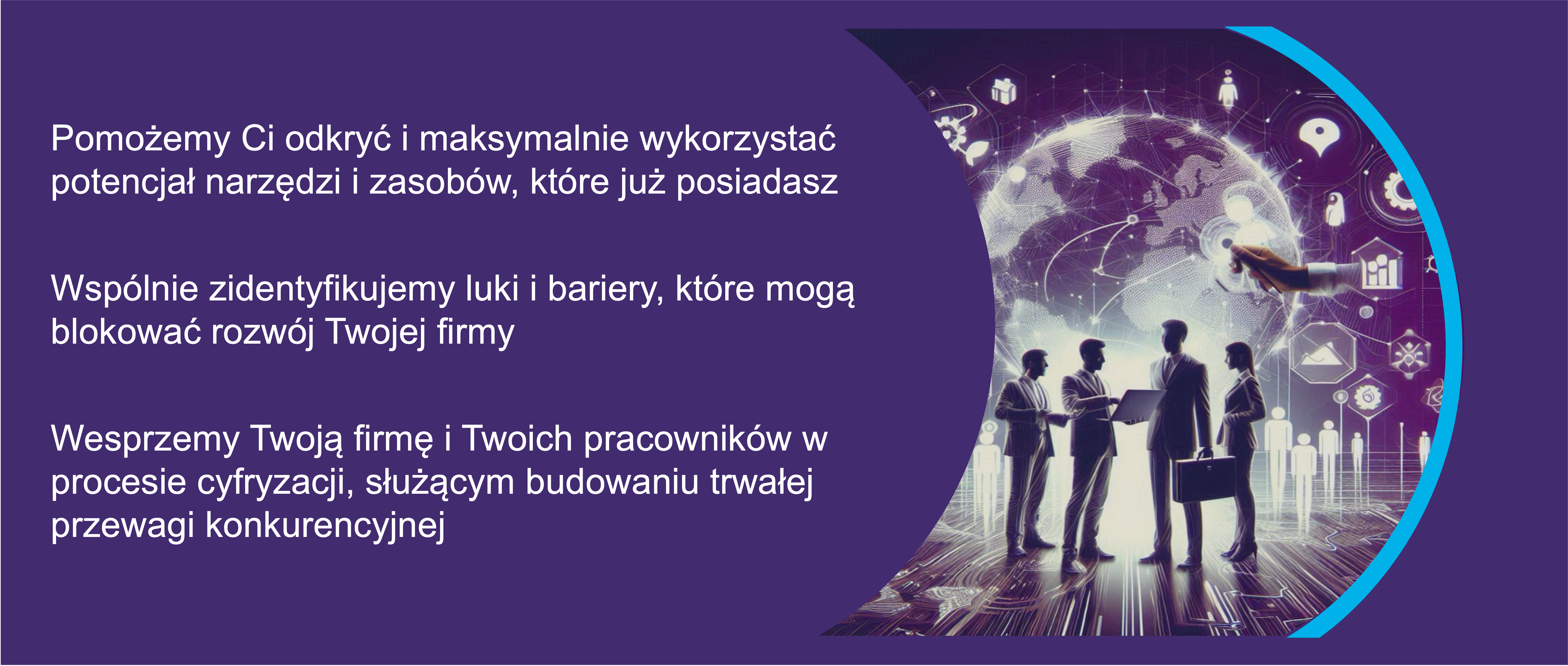 Pomożemy Ci odkryć i maksymalnie wykorzystać potencjał narzędzi i zasobów, które już posiadasz

Wspólnie zidentyfikujemy luki i bariery, które mogą blokować rozwój Twojej firmy

Wesprzemy Twoją firmę i Twoich pracowników w procesie cyfryzacji, służącym budowaniu trwałej przewagi konkurencyjnej